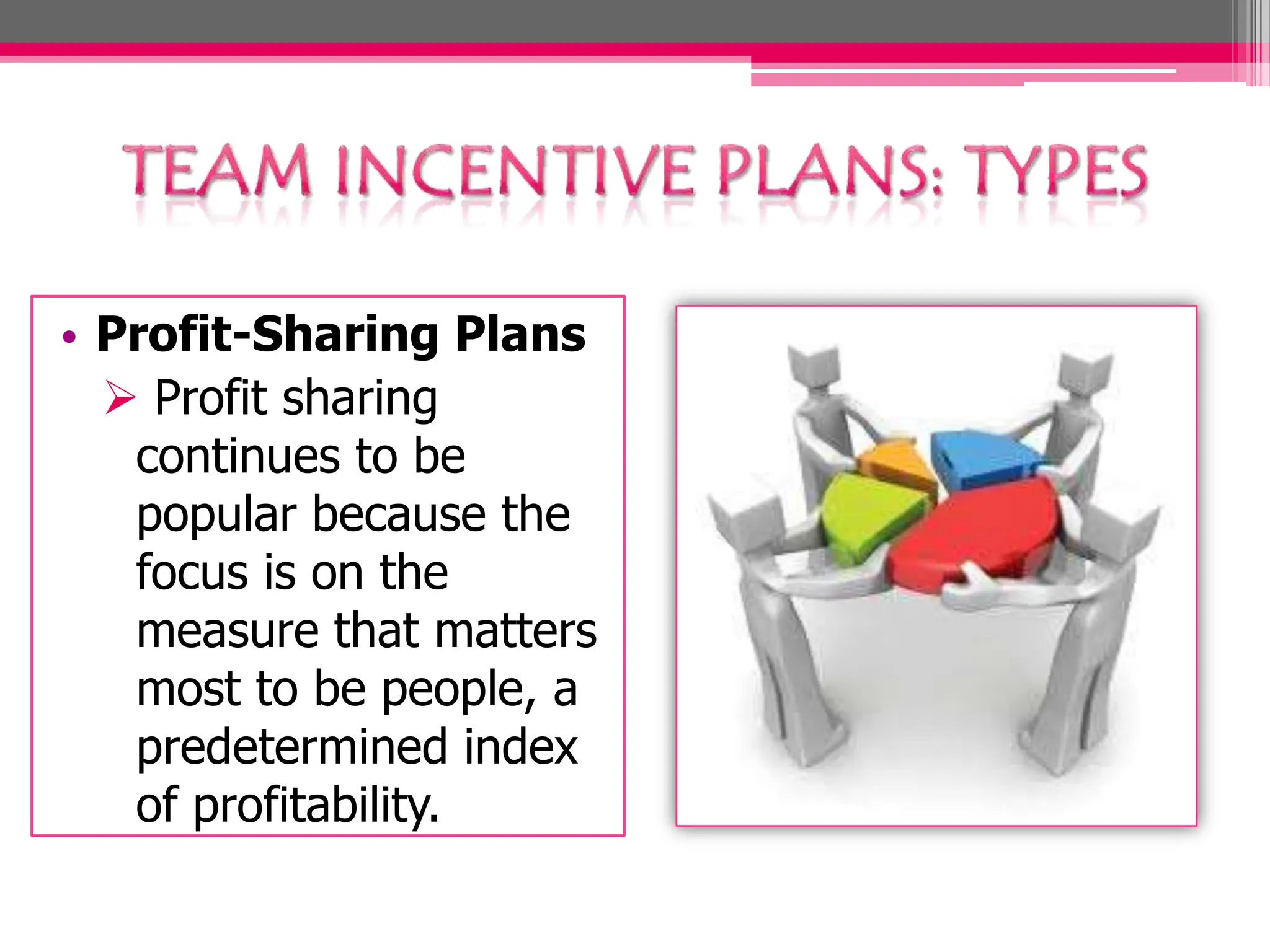 TEAM INCENTIVE PLANS: TYPES

• Profit-Sharing Plans

➢ Profit sharing continues to be popular because the focus is on the measure that matters most to be people, a predetermined index of profitability.